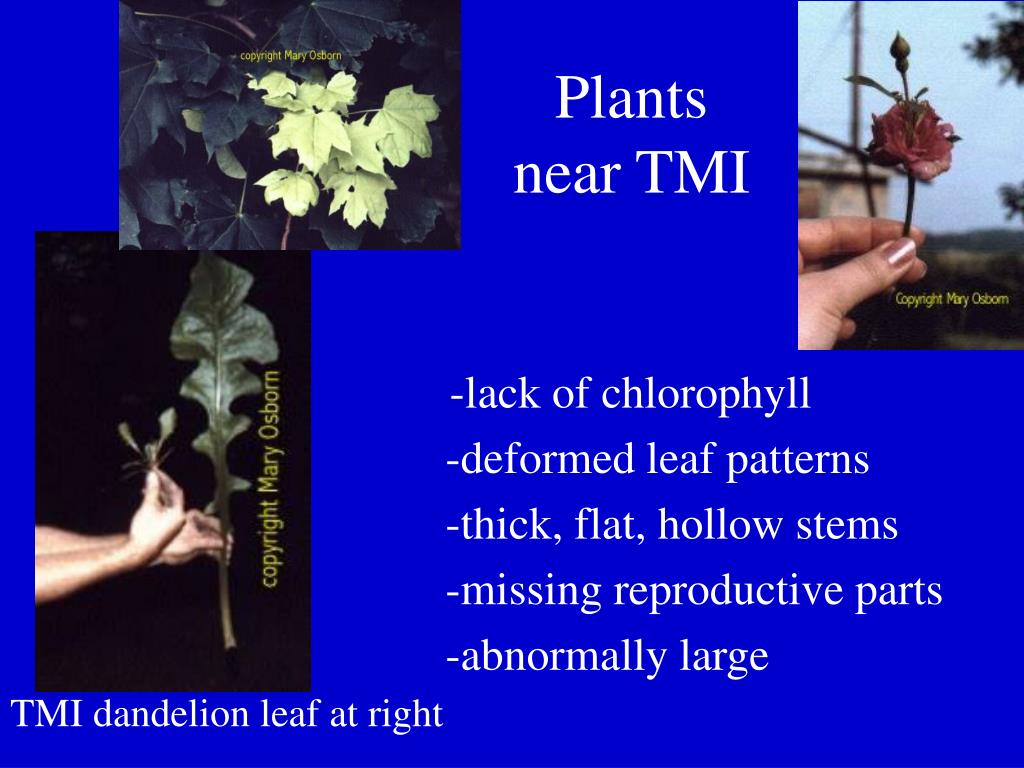 copyright Mary Osborn

Plants near TMI

Copyright Mary Osborn

copyright Mary Osborn

-lack of chlorophyll
-deformed leaf patterns
-thick, flat, hollow stems
-missing reproductive parts
-abnormally large

TMI dandelion leaf at right